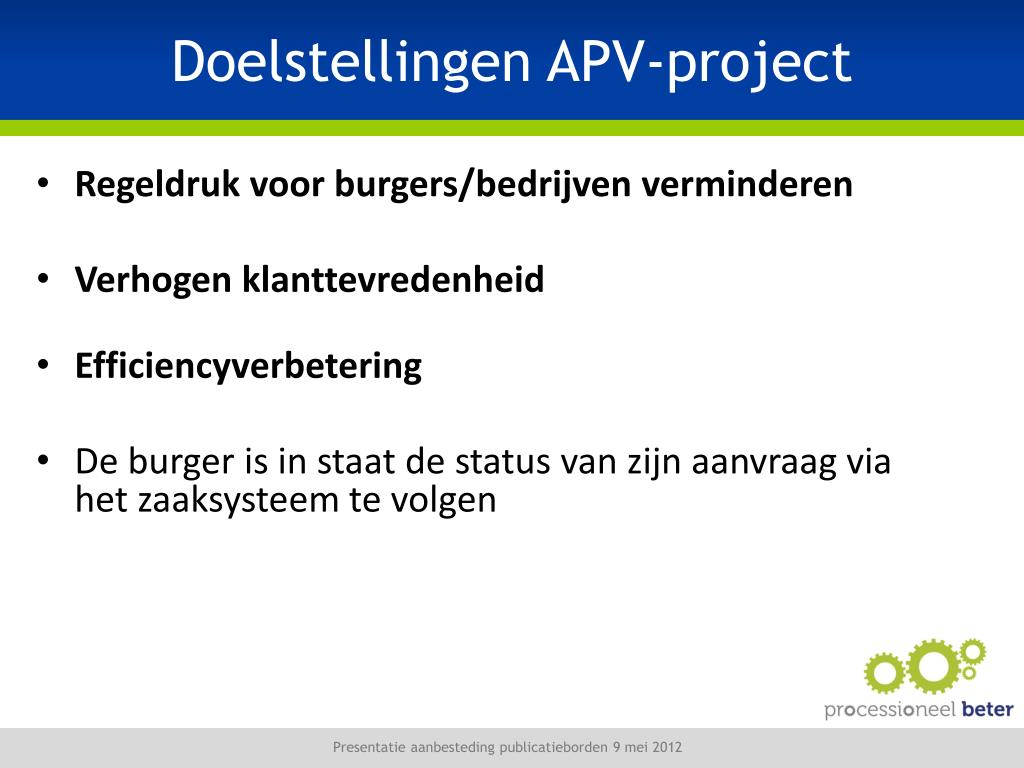 Doelstellingen APV-project

• Regeldruk voor burgers/bedrijven verminderen

• Verhogen klanttevredenheid

• Efficiencyverbetering

• De burger is in staat de status van zijn aanvraag via het zaaksysteem te volgen

processioneel beter

Presentatie aanbesteding publicatieborden 9 mei 2012